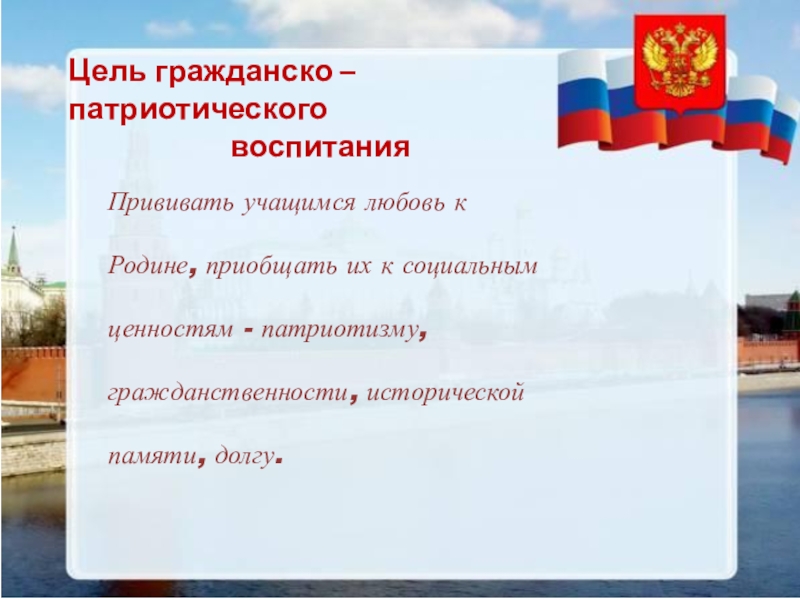 Цель гражданско – патриотического воспитания

Прививать учащимся любовь к Родине, приобщать их к социальным ценностям - патриотизму, гражданственности, исторической памяти, долгу.